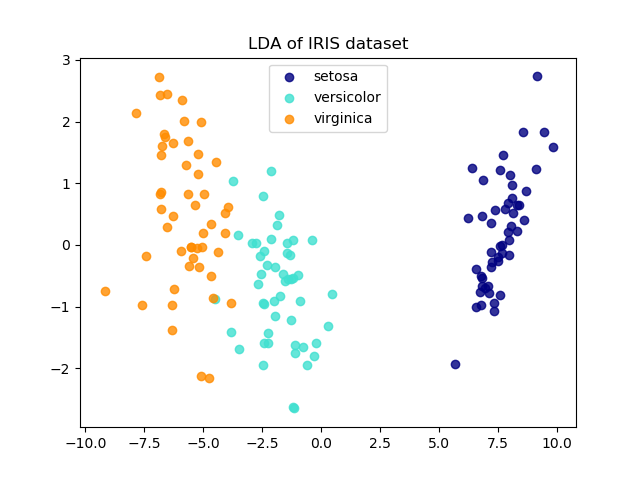 LDA of IRIS dataset

setosa
versicolor
virginica

3
2
1
0
−1
−2

−10.0
−7.5
−5.0
−2.5
0.0
2.5
5.0
7.5
10.0